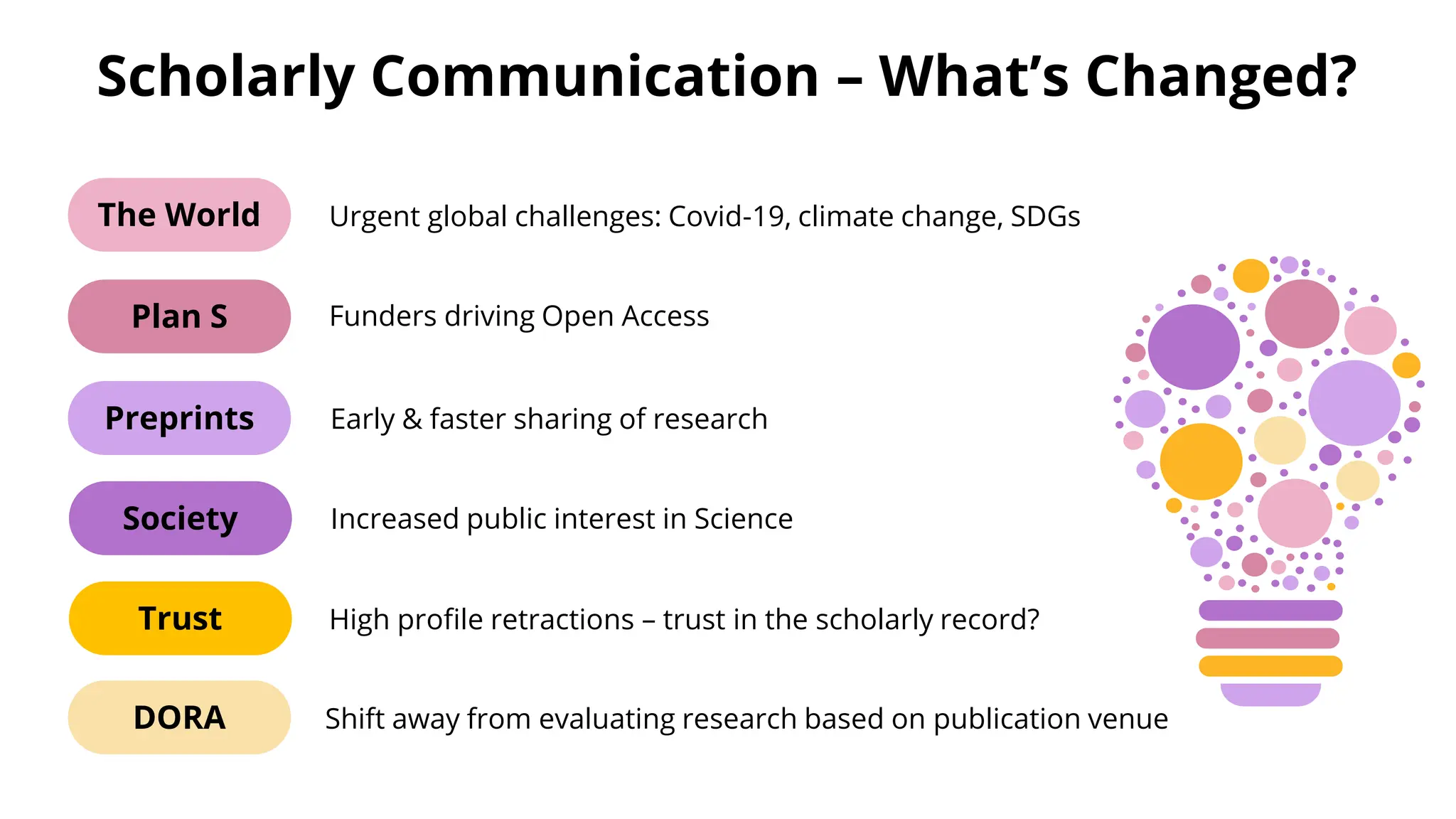 Scholarly Communication – What's Changed?

The World
Urgent global challenges: Covid-19, climate change, SDGs

Plan S
Funders driving Open Access

Preprints
Early & faster sharing of research

Society
Increased public interest in Science

Trust
High profile retractions – trust in the scholarly record?

DORA
Shift away from evaluating research based on publication venue